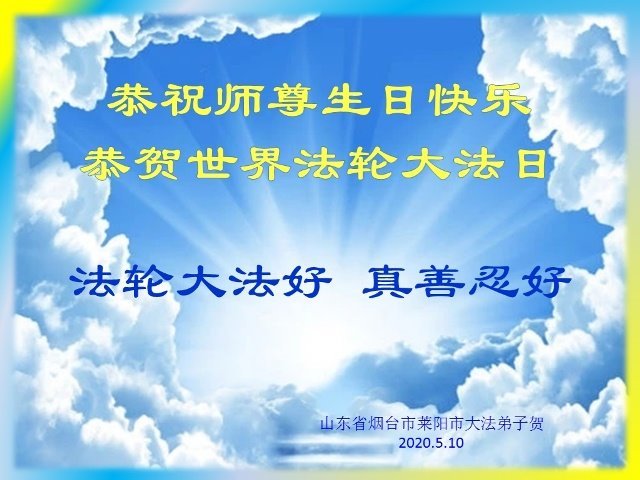 恭祝师尊生日快乐
恭贺世界法轮大法日

法轮大法好 真善忍好

山东省烟台市莱阳市大法弟子贺
2020.5.10